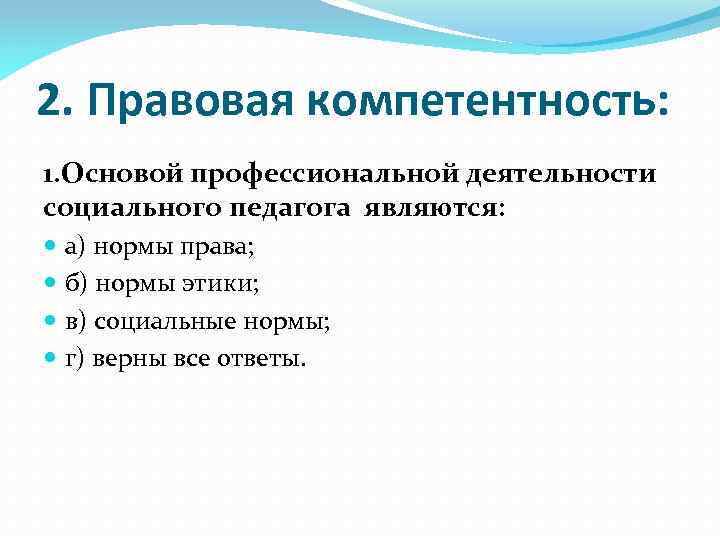 2. Правовая компетентность:

1.Основой профессиональной деятельности социального педагога являются:

а) нормы права;

б) нормы этики;

в) социальные нормы;

г) верны все ответы.